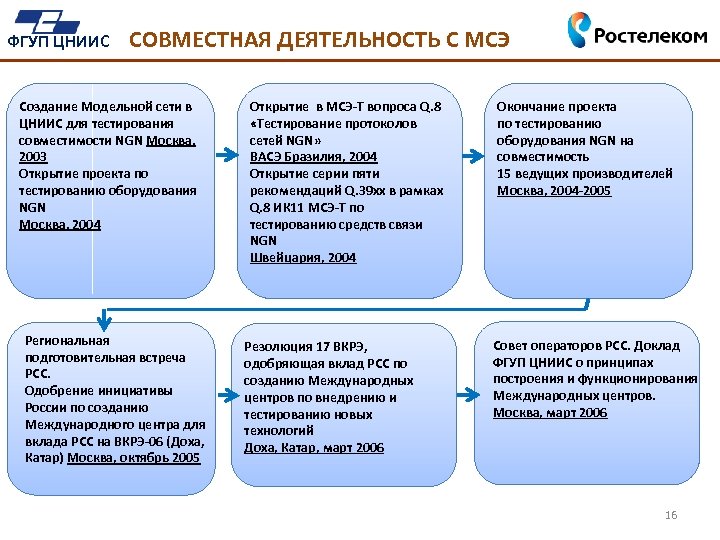 ФГУП ЦНИИС

СОВМЕСТНАЯ ДЕЯТЕЛЬНОСТЬ С МСЭ

Ростелеком

Создание Модельной сети в ЦНИИС для тестирования совместимости NGN Москва, 2003
Открытие проекта по тестированию оборудования NGN
Москва, 2004

Открытие в МСЭ-Т вопроса Q.8 «Тестирование протоколов сетей NGN»
ВАСЭ Бразилия, 2004
Открытие серии пяти рекомендаций Q.39xx в рамках Q.8 ИК11 МСЭ-Т по тестированию средств связи NGN
Швейцария, 2004

Окончание проекта по тестированию оборудования NGN на совместимость
15 ведущих производителей
Москва, 2004-2005

Региональная подготовительная встреча РСС.
Одобрение инициативы России по созданию Международного центра для вклада РСС на ВКРЭ-06 (Доха, Катар) Москва, октябрь 2005

Резолюция 17 ВКРЭ, одобряющая вклад РСС по созданию Международных центров по внедрению и тестированию новых технологий
Доха, Катар, март 2006

Совет операторов РСС. Доклад ФГУП ЦНИИС о принципах построения и функционирования Международных центров.
Москва, март 2006

16